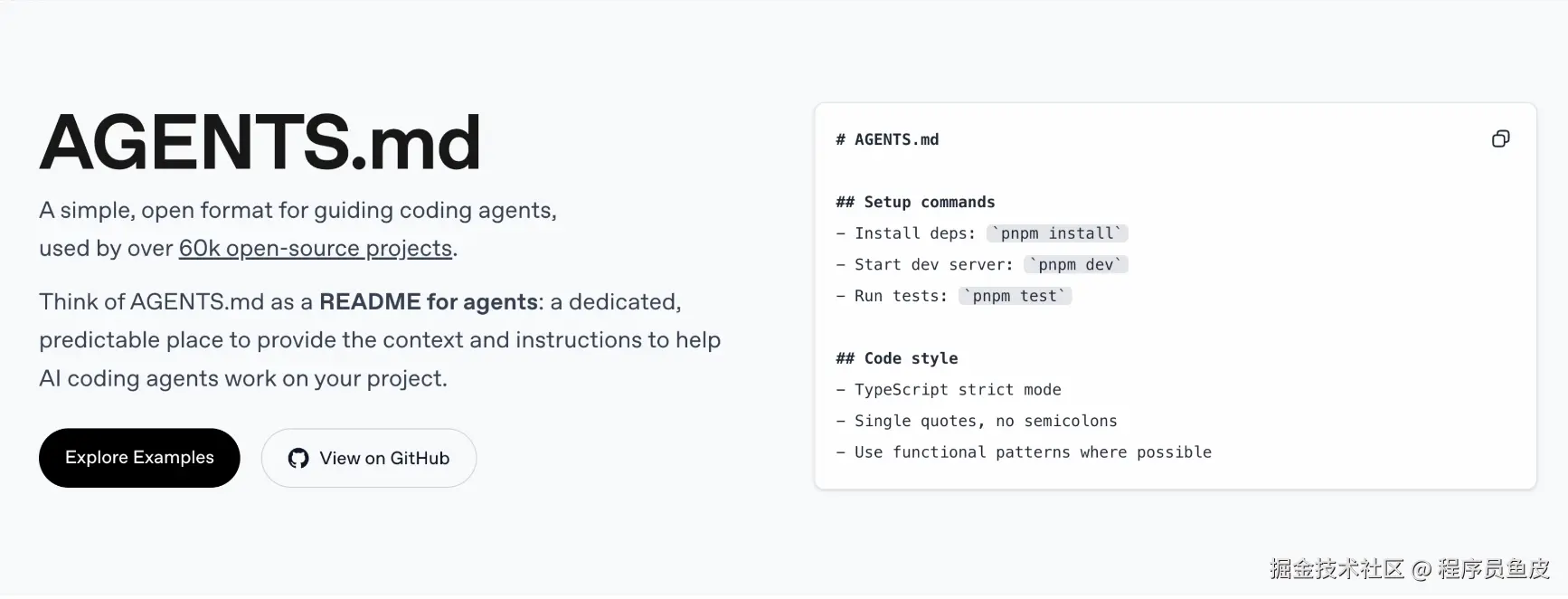 AGENTS.md

A simple, open format for guiding coding agents, used by over 60k open-source projects.

Think of AGENTS.md as a README for agents: a dedicated, predictable place to provide the context and instructions to help AI coding agents work on your project.

Explore Examples

View on GitHub

# AGENTS.md

## Setup commands
- Install deps: `pnpm install`
- Start dev server: `pnpm dev`
- Run tests: `pnpm test`

## Code style
- TypeScript strict mode
- Single quotes, no semicolons
- Use functional patterns where possible

掘金技术社区 @ 程序员鱼皮